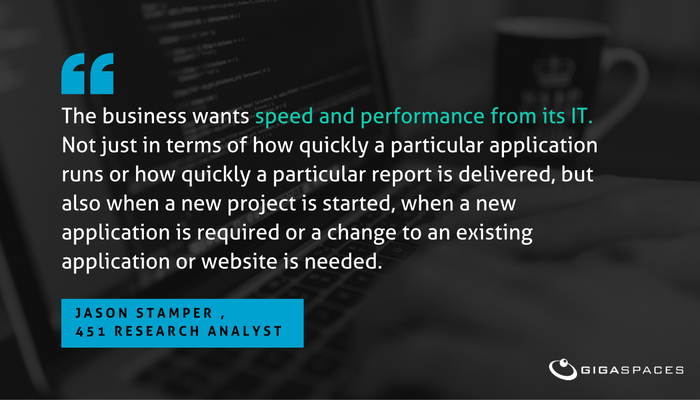 “

The business wants speed and performance from its IT. Not just in terms of how quickly a particular application runs or how quickly a particular report is delivered, but also when a new project is started, when a new application is required or a change to an existing application or website is needed.

JASON STAMPER ,
451 RESEARCH ANALYST

GIGASPACES